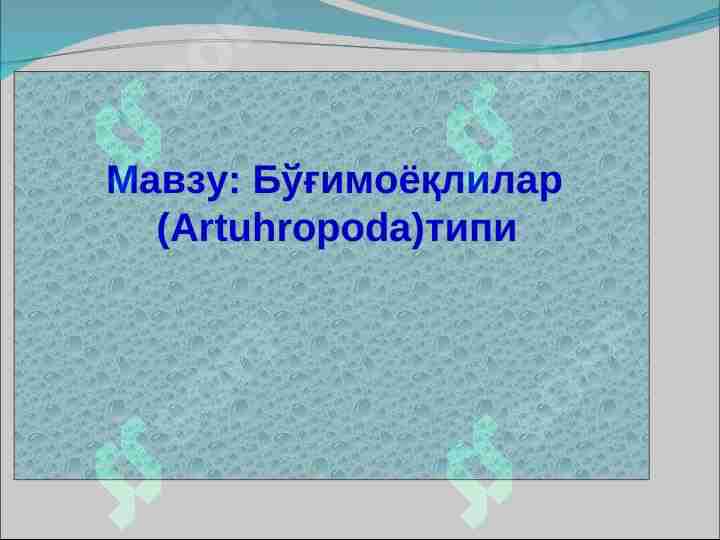 Мавзу: Бўғимоёқлилар (Artuhropoda)типи